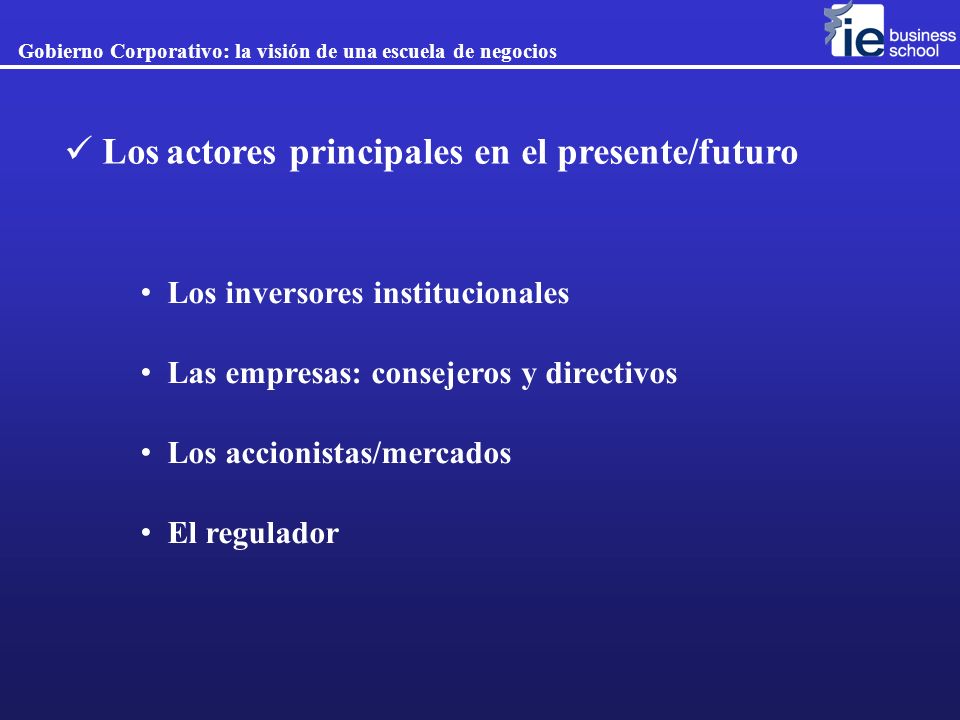 Gobierno Corporativo: la visión de una escuela de negocios

ie business school

✓ Los actores principales en el presente/futuro

• Los inversores institucionales

• Las empresas: consejeros y directivos

• Los accionistas/mercados

• El regulador